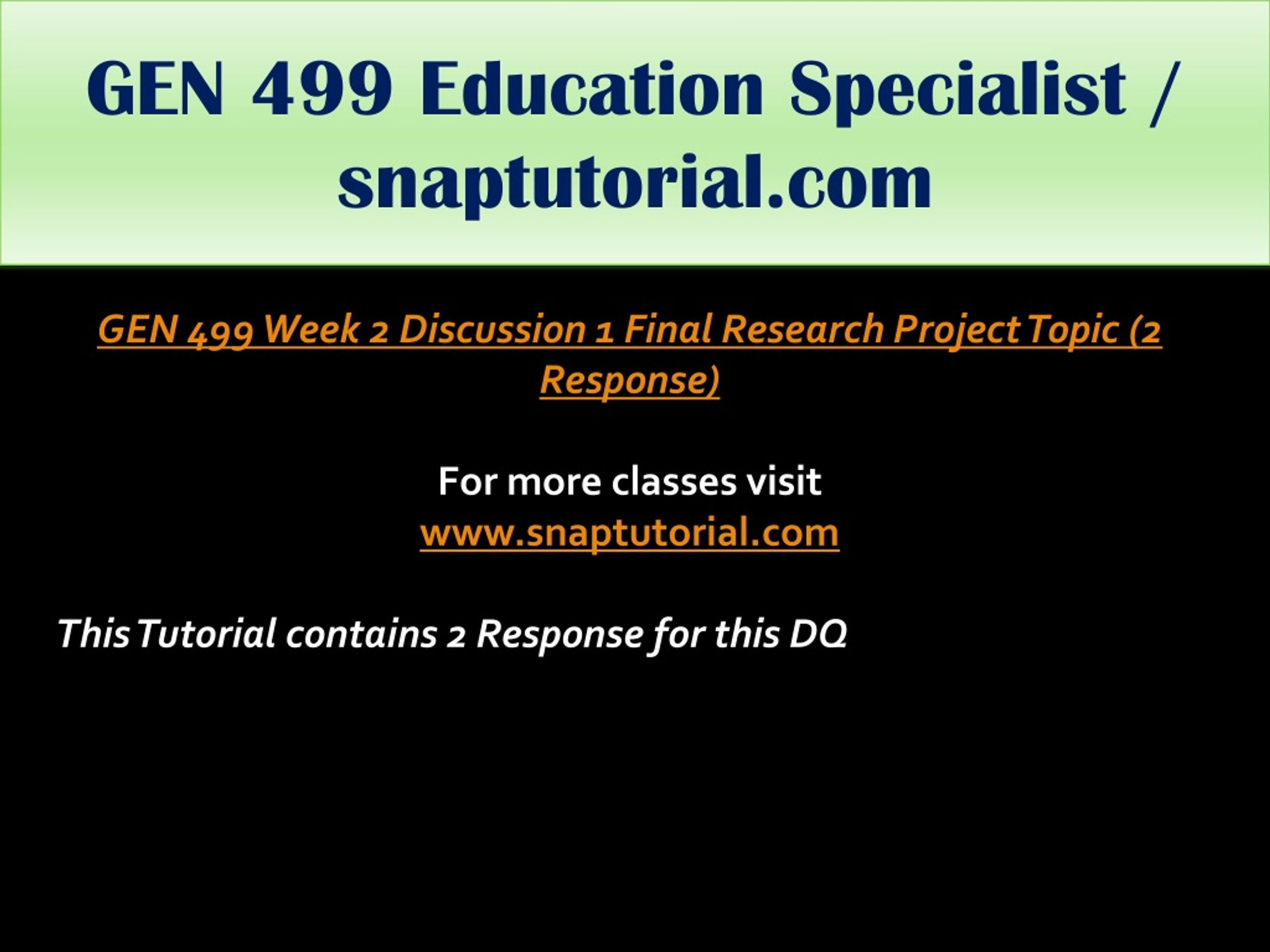 GEN 499 Education Specialist / snaptutorial.com

GEN 499 Week 2 Discussion 1 Final Research Project Topic (2 Response)

For more classes visit
www.snaptutorial.com

This Tutorial contains 2 Response for this DQ